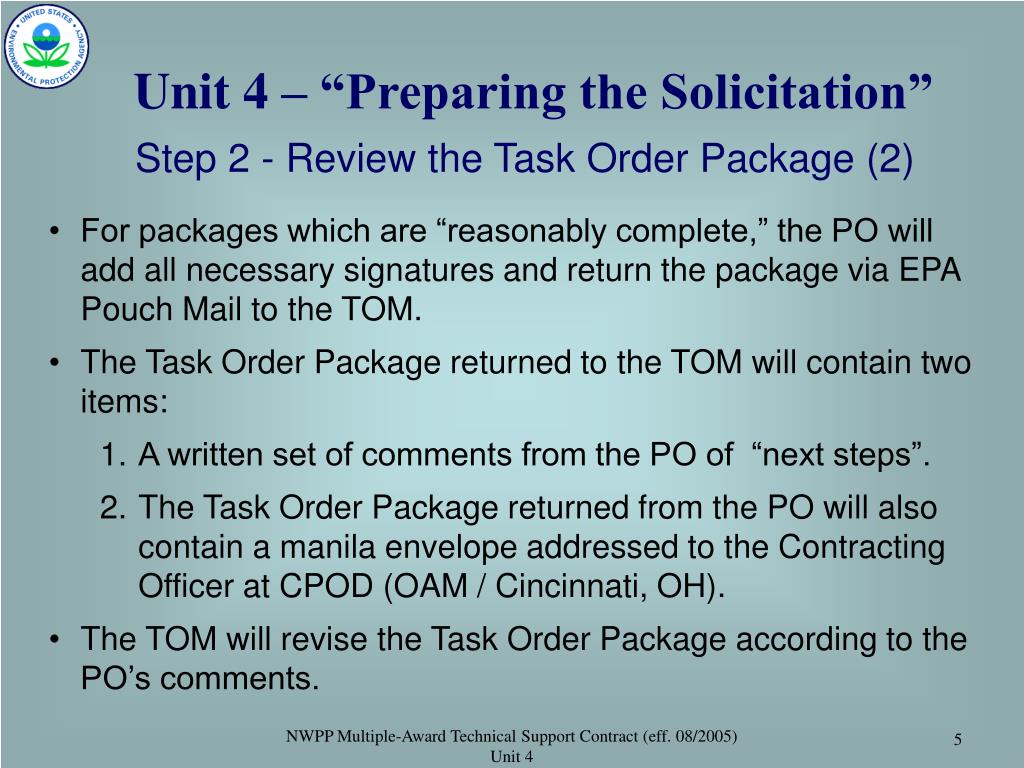 UNITED STATES ENVIRONMENTAL PROTECTION AGENCY

Unit 4 – “Preparing the Solicitation”

Step 2 - Review the Task Order Package (2)

• For packages which are “reasonably complete,” the PO will add all necessary signatures and return the package via EPA Pouch Mail to the TOM.

• The Task Order Package returned to the TOM will contain two items:

1. A written set of comments from the PO of “next steps”.

2. The Task Order Package returned from the PO will also contain a manila envelope addressed to the Contracting Officer at CPOD (OAM / Cincinnati, OH).

• The TOM will revise the Task Order Package according to the PO’s comments.

NWPP Multiple-Award Technical Support Contract (eff. 08/2005) Unit 4

5